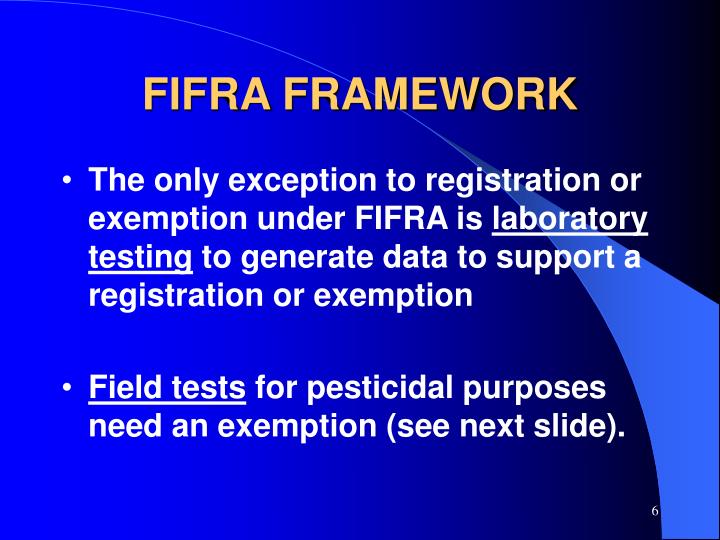 FIFRA FRAMEWORK

• The only exception to registration or exemption under FIFRA is laboratory testing to generate data to support a registration or exemption

• Field tests for pesticidal purposes need an exemption (see next slide).

6